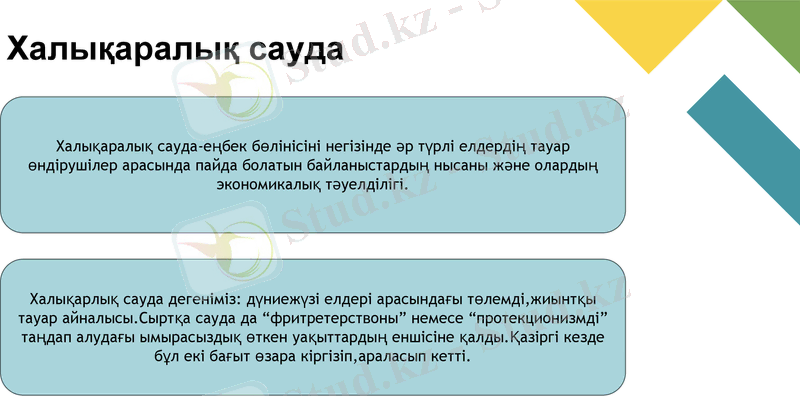 Халықаралық сауда

Халықаралық сауда-еңбек бөлінісіні негізінде әр түрлі елдердің тауар өндірушілер арасында пайда болатын байланыстардың нысаны және олардың экономикалық тәуелділігі.

Халықарлық сауда дегеніміз: дүниежүзі елдері арасындағы төлемді,жиынтқы тауар айналысы.Сыртқа сауда да “фритретерствоны” немесе “протекционизмді” таңдап алудағы ымырасыздық өткен уақыттардың еншісіне қалды.Қазіргі кезде бұл екі бағыт өзара кіргізіп,араласып кетті.

Stud.kz